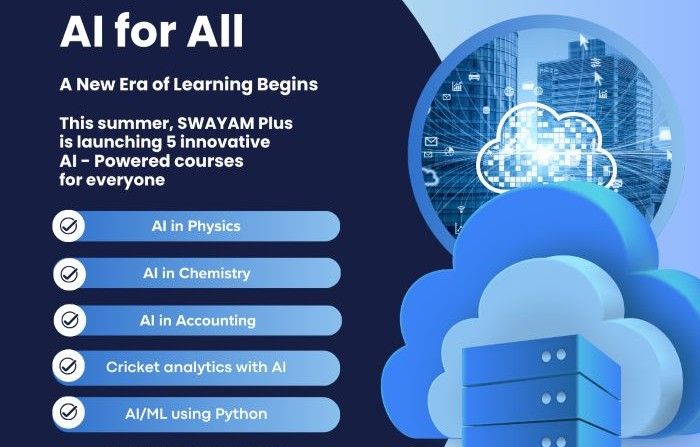 AI for All

A New Era of Learning Begins

This summer, SWAYAM Plus is launching 5 innovative AI - Powered courses for everyone

AI in Physics

AI in Chemistry

AI in Accounting

Cricket analytics with AI

AI/ML using Python